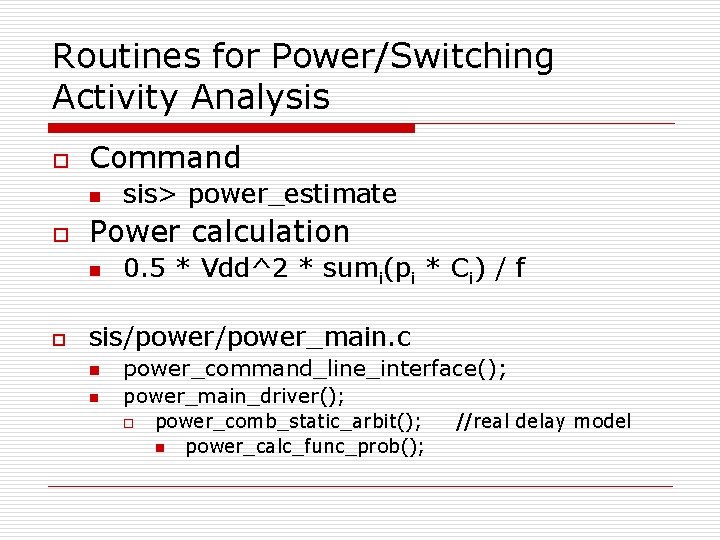 Routines for Power/Switching Activity Analysis

Command

sis> power_estimate

Power calculation

0.5 * Vdd^2 * sum$_i$(p$_i$ * C$_i$) / f

sis/power/power_main.c

power_command_line_interface();

power_main_driver();

power_comb_static_arbit(); //real delay model

power_calc_func_prob();